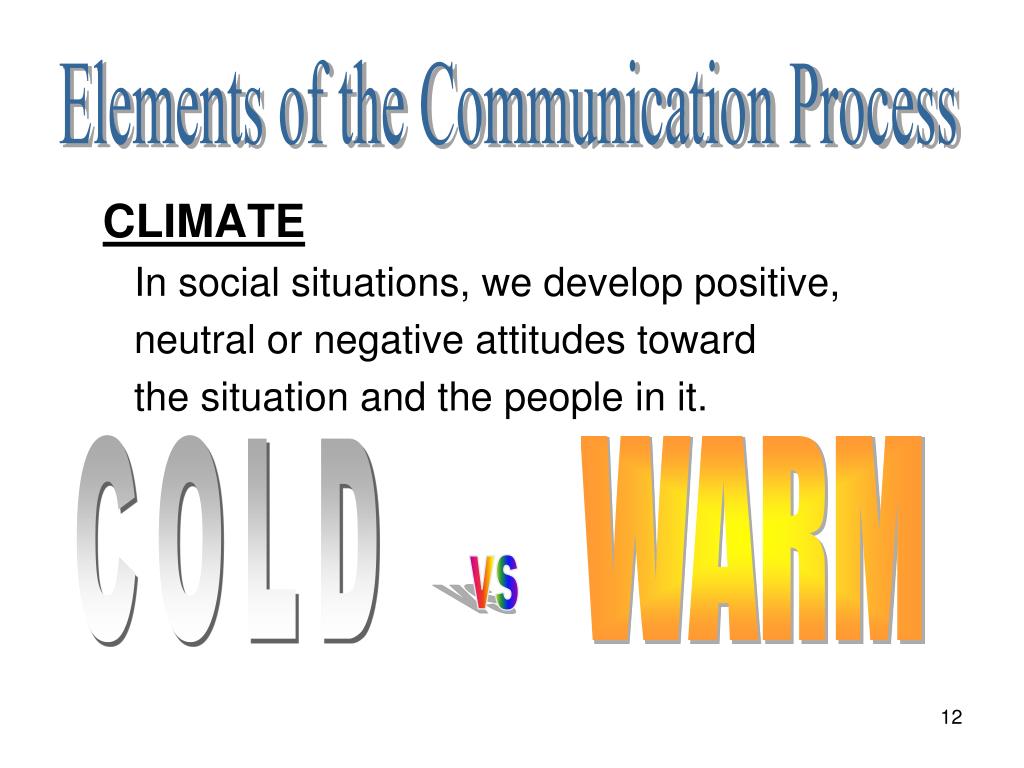 Elements of the Communication Process

CLIMATE

In social situations, we develop positive, neutral or negative attitudes toward the situation and the people in it.

COLD VS WARM

12